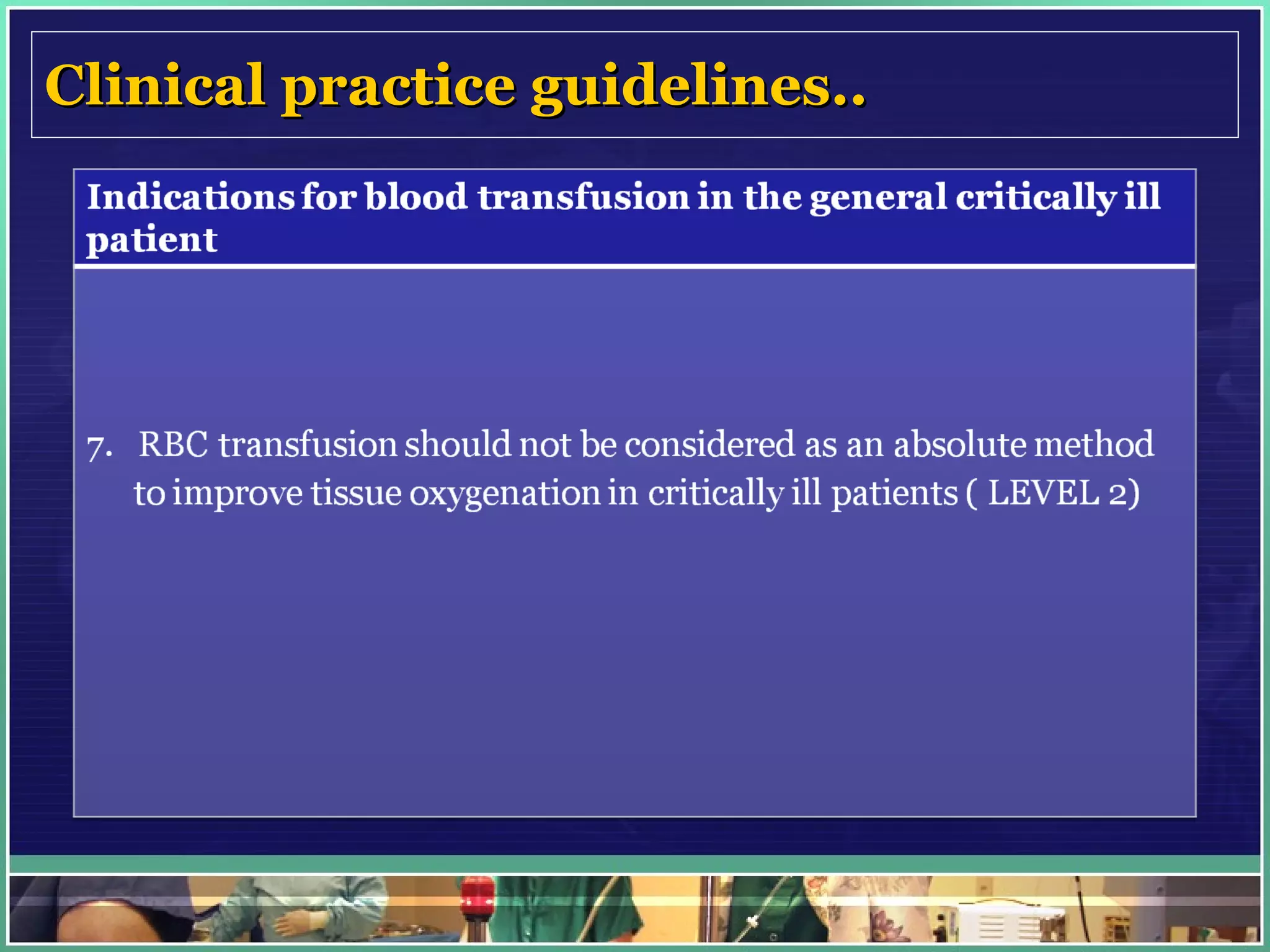 Clinical practice guidelines..

Indications for blood transfusion in the general critically ill patient

7. RBC transfusion should not be considered as an absolute method to improve tissue oxygenation in critically ill patients ( LEVEL 2)